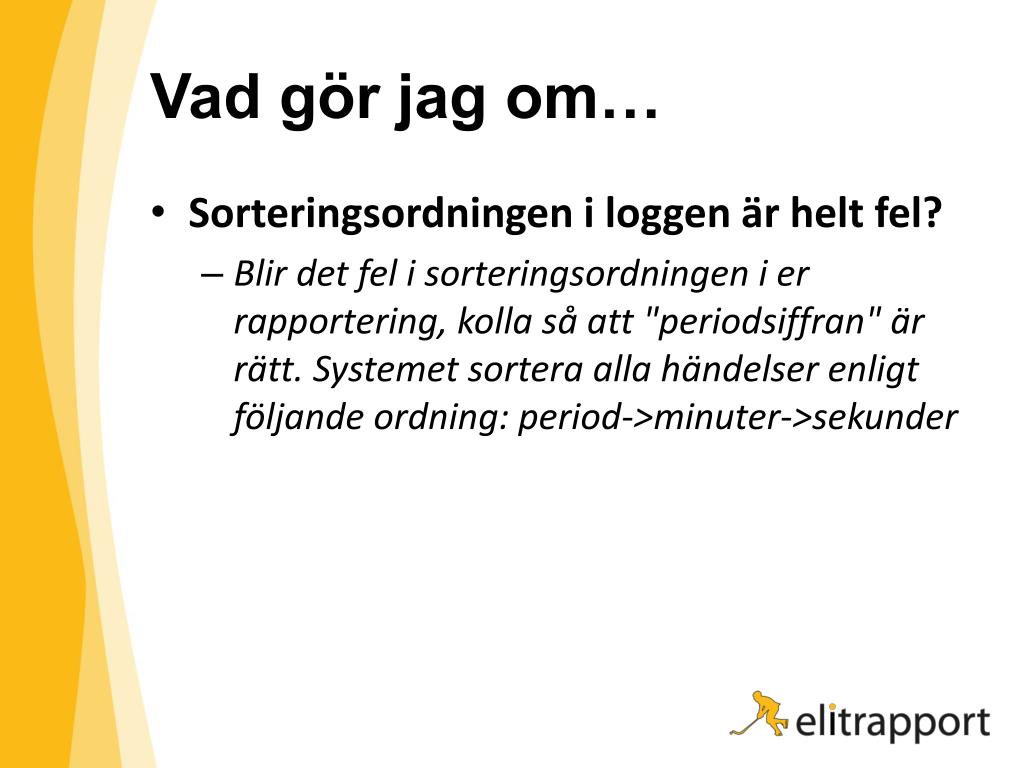 Vad gör jag om…

• Sorteringsordningen i loggen är helt fel?

– Blir det fel i sorteringsordningen i er rapportering, kolla så att "periodsiffran" är rätt. Systemet sortera alla händelser enligt följande ordning: period->minuter->sekunder

elitrapport